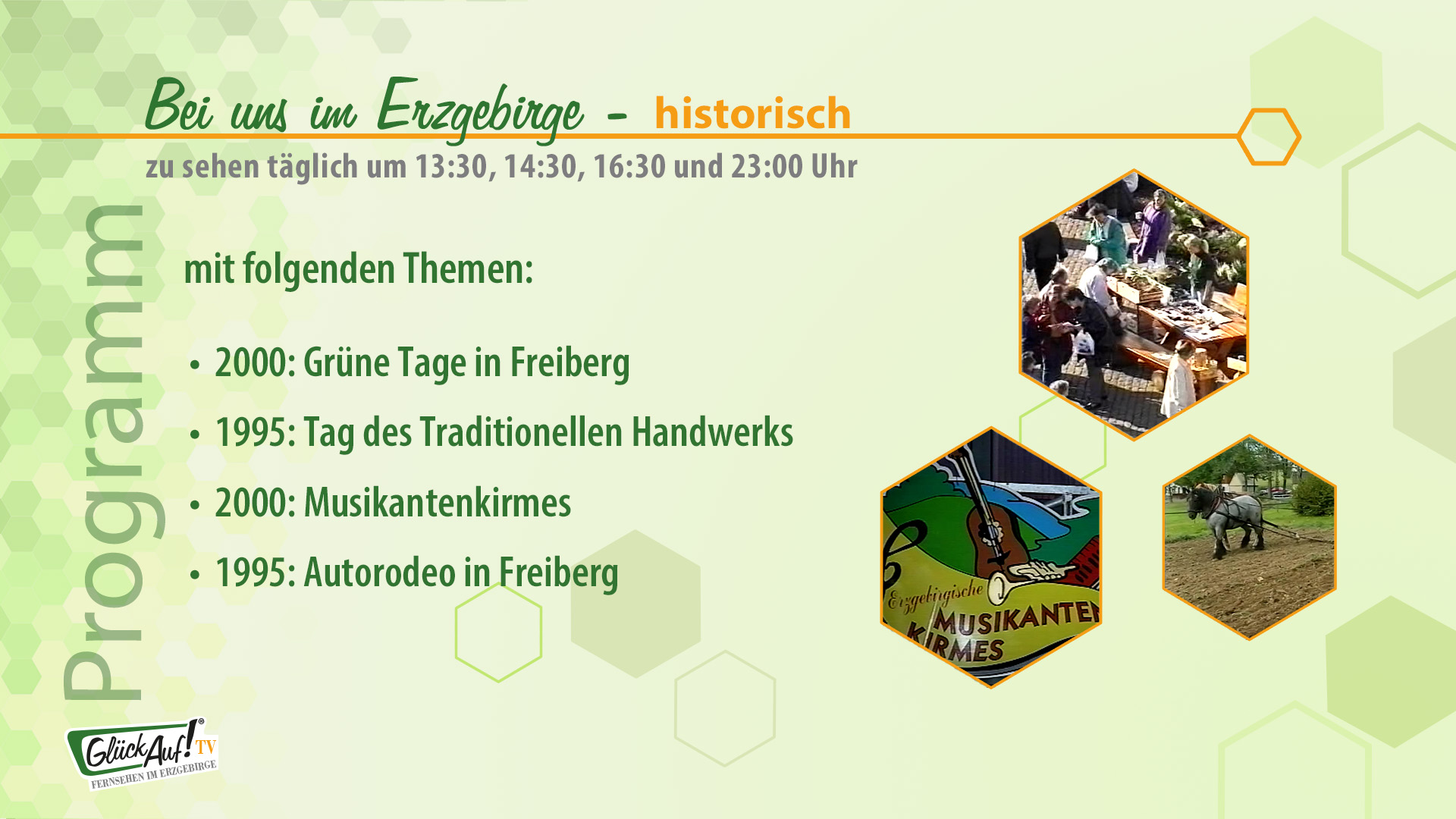 Bei uns im Erzgebirge - historisch

zu sehen täglich um 13:30, 14:30, 16:30 und 23:00 Uhr

Programm

mit folgenden Themen:

• 2000: Grüne Tage in Freiberg
• 1995: Tag des Traditionellen Handwerks
• 2000: Musikantenkirmes
• 1995: Autorodeo in Freiberg

Erzgebirgische MUSIKANTEN KIRMES

GlückAuf! TV
FERNSEHEN IM ERZGEBIRGE